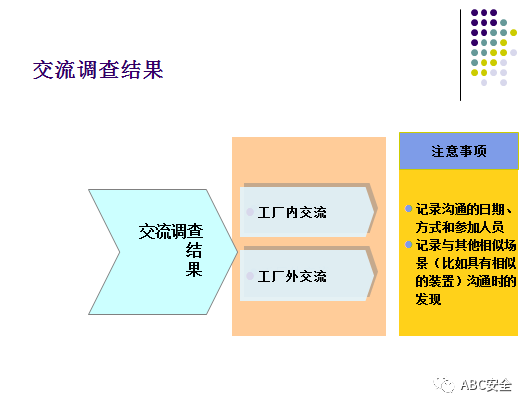 交流调查结果

交流调查结果

工厂内交流

工厂外交流

注意事项

记录沟通的日期、方式和参加人员

记录与其他相似场景（比如具有相似的装置）沟通时的发现

ABC安全